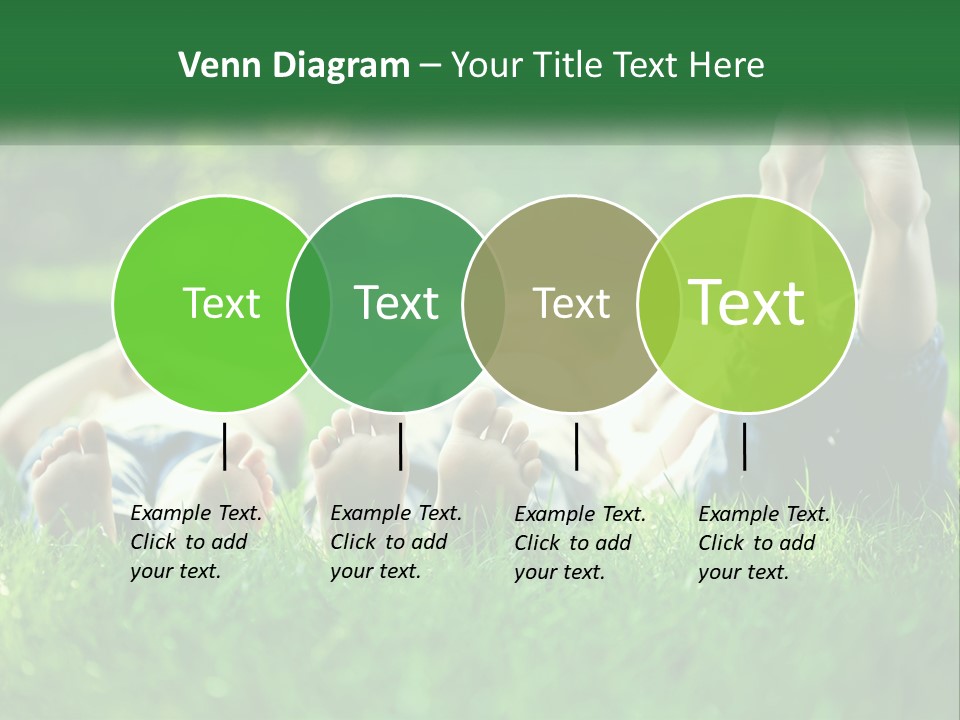 Venn Diagram – Your Title Text Here

Text

Text

Text

Text

Example Text. Click to add your text.

Example Text. Click to add your text.

Example Text. Click to add your text.

Example Text. Click to add your text.